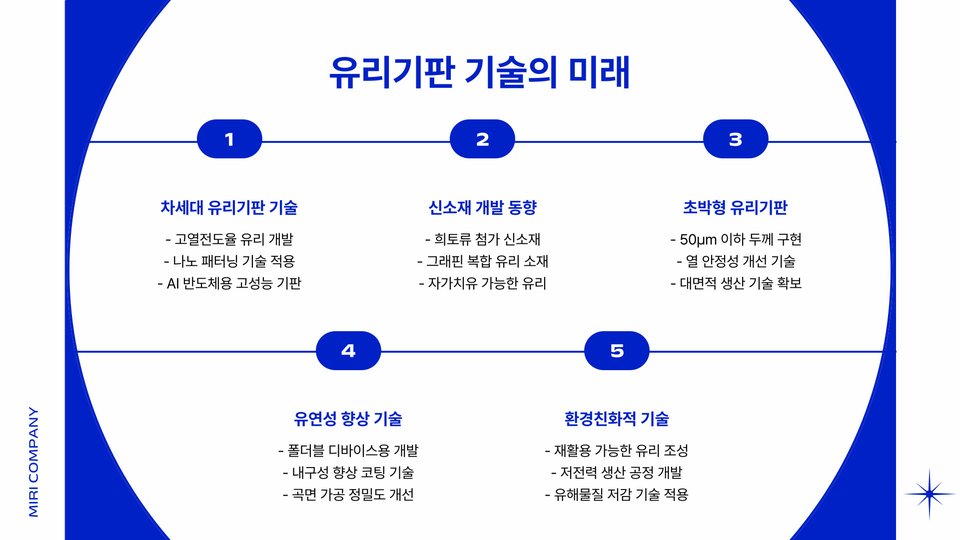 유리기판 기술의 미래

1

차세대 유리기판 기술

- 고열전도율 유리 개발
- 나노 패터닝 기술 적용
- AI 반도체용 고성능 기판

2

신소재 개발 동향

- 희토류 첨가 신소재
- 그래핀 복합 유리 소재
- 자가치유 가능한 유리

3

초박형 유리기판

- 50μm 이하 두께 구현
- 열 안정성 개선 기술
- 대면적 생산 기술 확보

4

유연성 향상 기술

- 폴더블 디바이스용 개발
- 내구성 향상 코팅 기술
- 곡면 가공 정밀도 개선

5

환경친화적 기술

- 재활용 가능한 유리 조성
- 저전력 생산 공정 개발
- 유해물질 저감 기술 적용

MIRI COMPANY